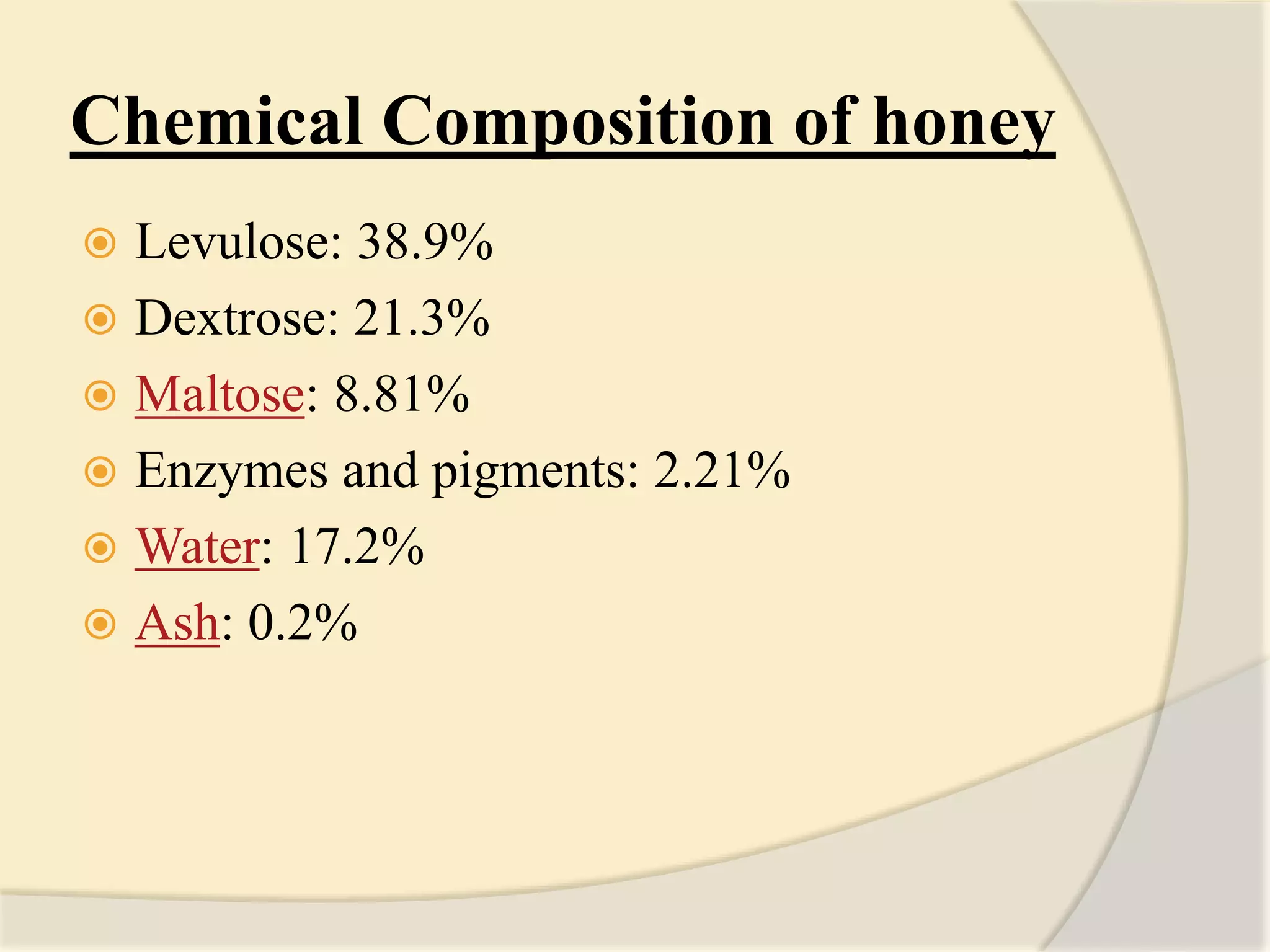 Chemical Composition of honey

Levulose: 38.9%
Dextrose: 21.3%
Maltose: 8.81%
Enzymes and pigments: 2.21%
Water: 17.2%
Ash: 0.2%